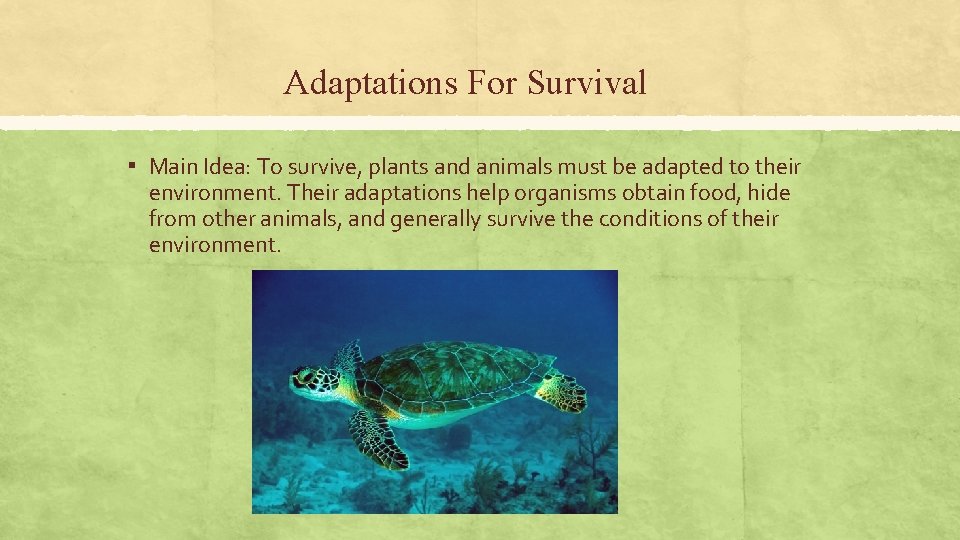 Adaptations For Survival

▪ Main Idea: To survive, plants and animals must be adapted to their environment. Their adaptations help organisms obtain food, hide from other animals, and generally survive the conditions of their environment.